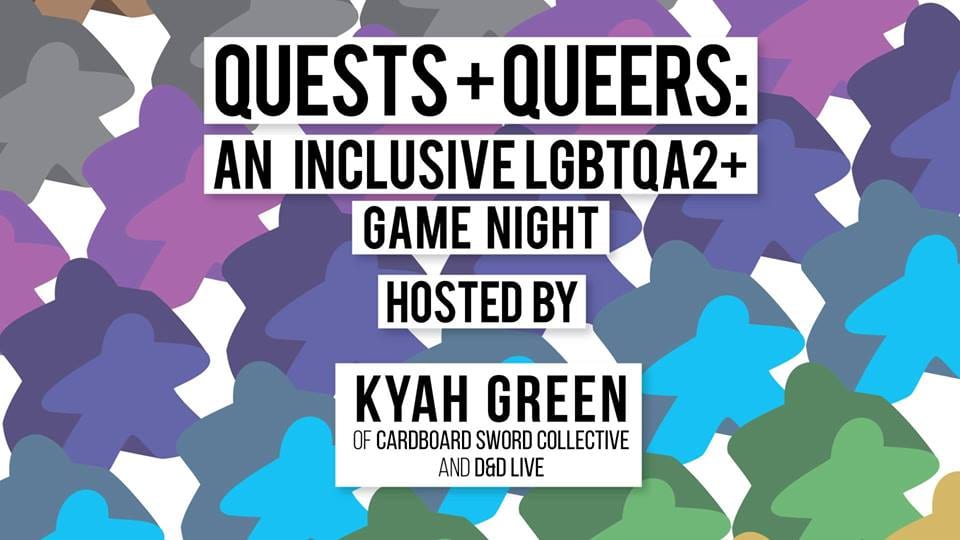 QUESTS + QUEERS:
AN INCLUSIVE LGBTQA2+
GAME NIGHT
HOSTED BY
KYAH GREEN
OF CARDBOARD SWORD COLLECTIVE
AND D&D LIVE